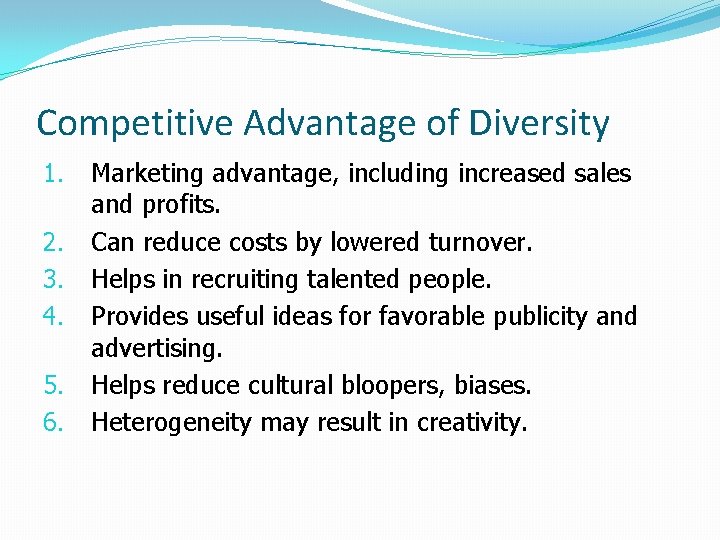 Competitive Advantage of Diversity

1. Marketing advantage, including increased sales and profits.
2. Can reduce costs by lowered turnover.
3. Helps in recruiting talented people.
4. Provides useful ideas for favorable publicity and advertising.
5. Helps reduce cultural bloopers, biases.
6. Heterogeneity may result in creativity.